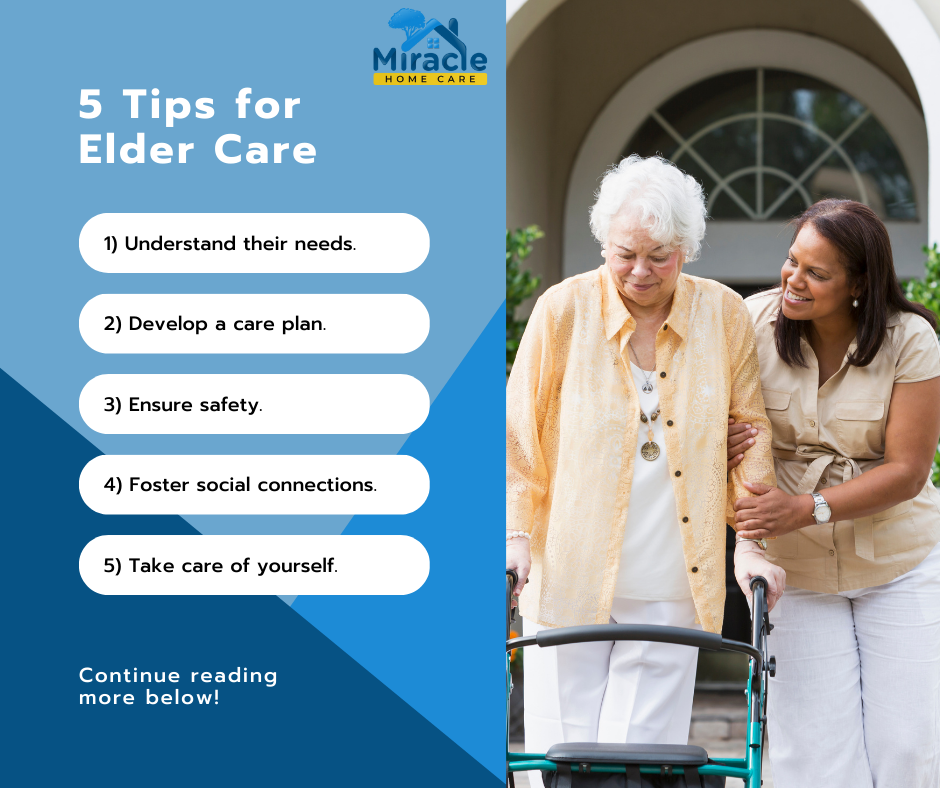 Miracle
HOME CARE

5 Tips for Elder Care

1) Understand their needs.

2) Develop a care plan.

3) Ensure safety.

4) Foster social connections.

5) Take care of yourself.

Continue reading more below!